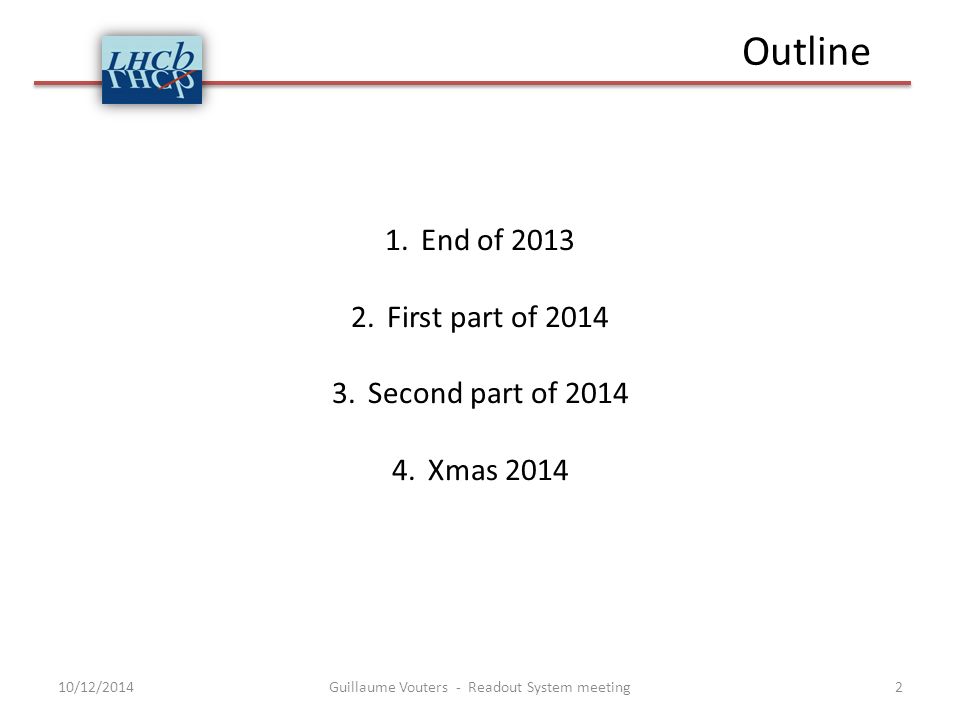 LHCb

Outline

1. End of 2013

2. First part of 2014

3. Second part of 2014

4. Xmas 2014

10/12/2014

Guillaume Vouters - Readout System meeting

2